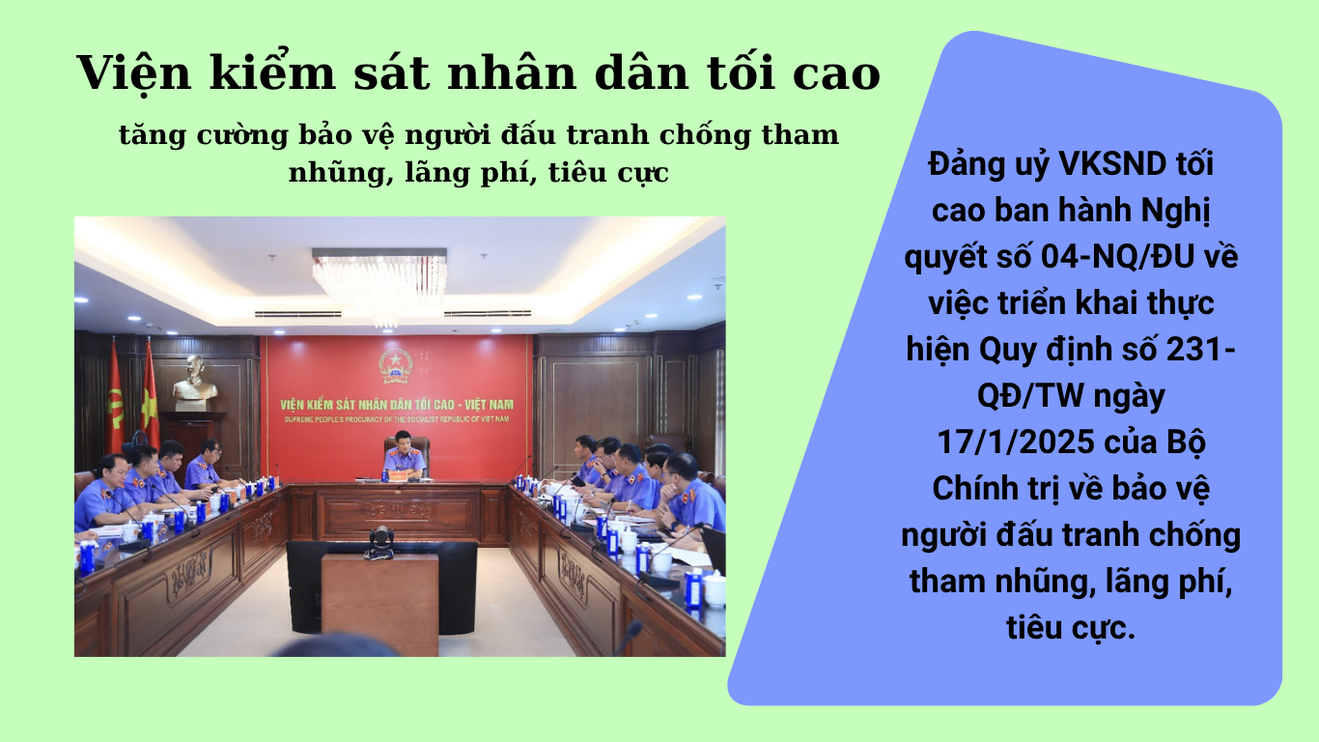 Viện kiểm sát nhân dân tối cao

tăng cường bảo vệ người đấu tranh chống tham nhũng, lãng phí, tiêu cực

VIỆN KIỂM SÁT NHÂN DÂN TỐI CAO - VIỆT NAM
SUPREME PEOPLE'S PROCURACY OF THE SOCIALIST REPUBLIC OF VIET NAM

Đảng uỷ VKSND tối cao ban hành Nghị quyết số 04-NQ/ĐU về việc triển khai thực hiện Quy định số 231-QĐ/TW ngày 17/1/2025 của Bộ Chính trị về bảo vệ người đấu tranh chống tham nhũng, lãng phí, tiêu cực.